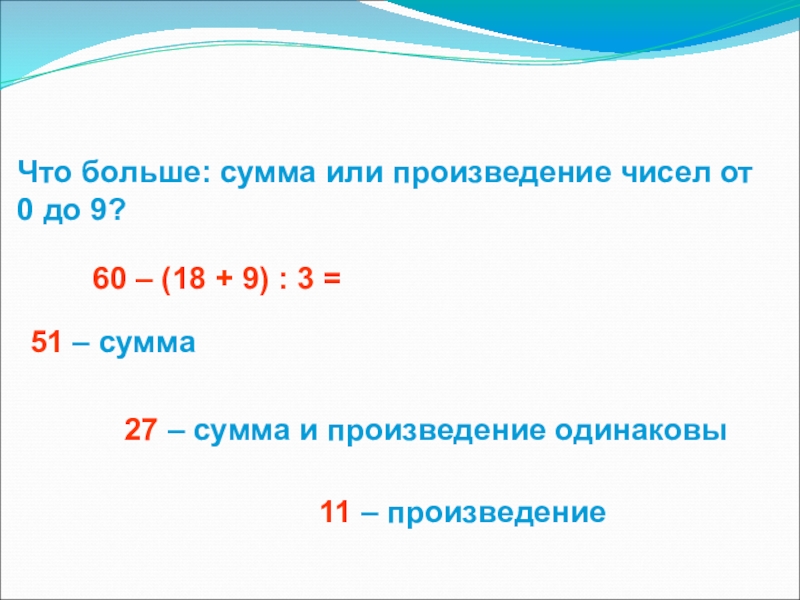 Что больше: сумма или произведение чисел от 0 до 9?

$60 – (18 + 9) : 3 =$

51 – сумма

27 – сумма и произведение одинаковы

11 – произведение